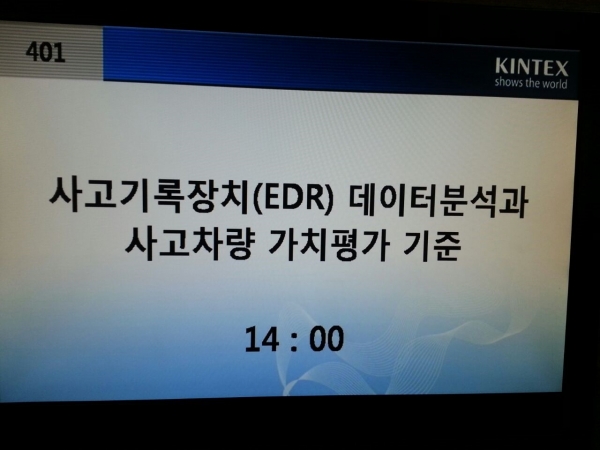 401

KINTEX
shows the world

사고기록장치(EDR) 데이터분석과
사고차량 가치평가 기준

14 : 00